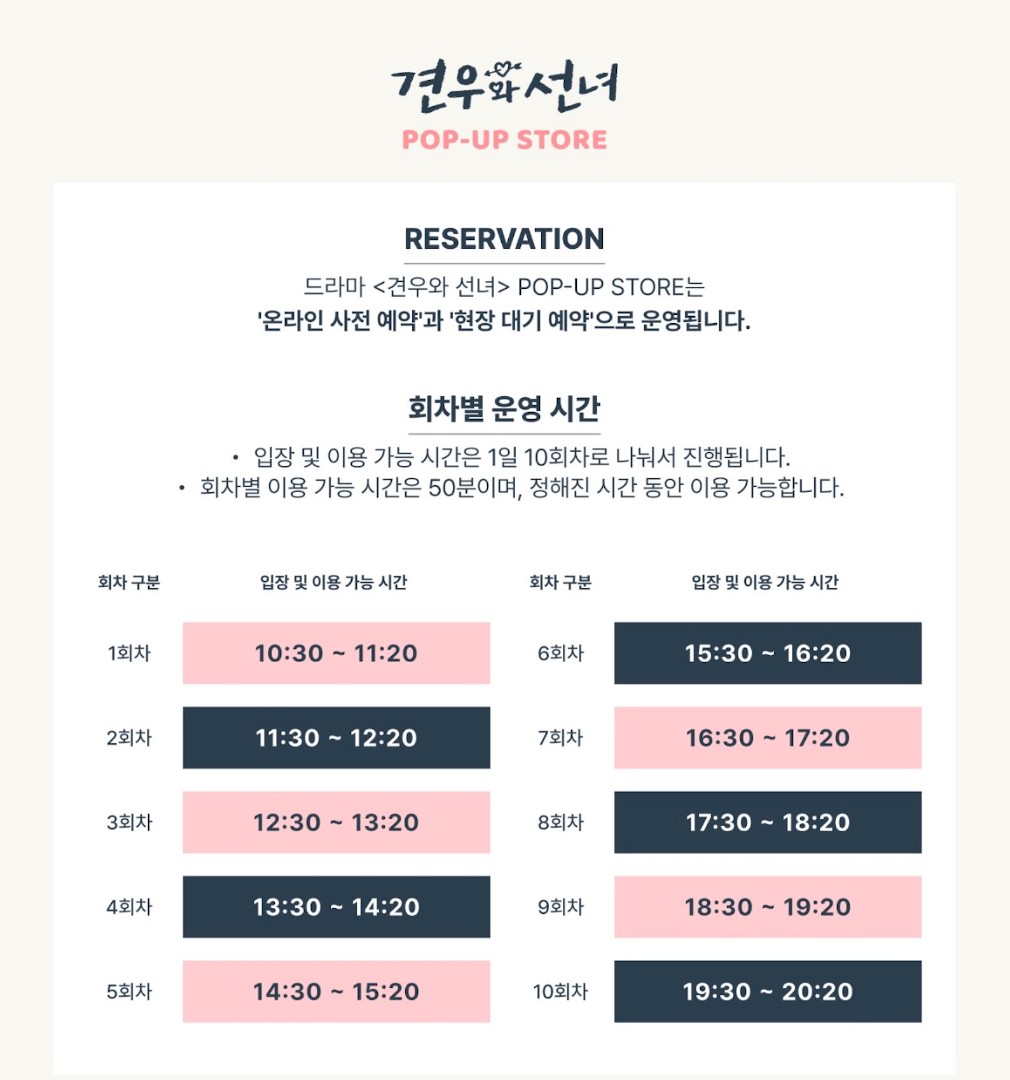 견우와 선녀
POP-UP STORE

RESERVATION

드라마 <견우와 선녀> POP-UP STORE는
'온라인 사전 예약'과 '현장 대기 예약'으로 운영됩니다.

회차별 운영 시간

• 입장 및 이용 가능 시간은 1일 10회차로 나눠서 진행됩니다.
• 회차별 이용 가능 시간은 50분이며, 정해진 시간 동안 이용 가능합니다.

| 회차 구분 | 입장 및 이용 가능 시간 |
|---|---|
| 1회차 | 10:30 ~ 11:20 |
| 2회차 | 11:30 ~ 12:20 |
| 3회차 | 12:30 ~ 13:20 |
| 4회차 | 13:30 ~ 14:20 |
| 5회차 | 14:30 ~ 15:20 |

| 회차 구분 | 입장 및 이용 가능 시간 |
|---|---|
| 6회차 | 15:30 ~ 16:20 |
| 7회차 | 16:30 ~ 17:20 |
| 8회차 | 17:30 ~ 18:20 |
| 9회차 | 18:30 ~ 19:20 |
| 10회차 | 19:30 ~ 20:20 |